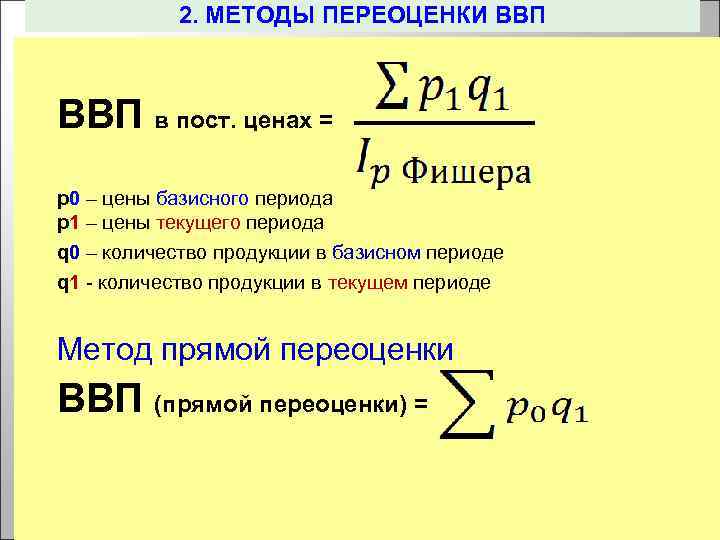 2. МЕТОДЫ ПЕРЕОЦЕНКИ ВВП

ВВП в пост. ценах = $\frac{\sum p_1 q_1}{I_p \text{ Фишера}}$

p0 – цены базисного периода
p1 – цены текущего периода
q0 – количество продукции в базисном периоде
q1 - количество продукции в текущем периоде

Метод прямой переоценки

ВВП (прямой переоценки) = $\sum p_0 q_1$